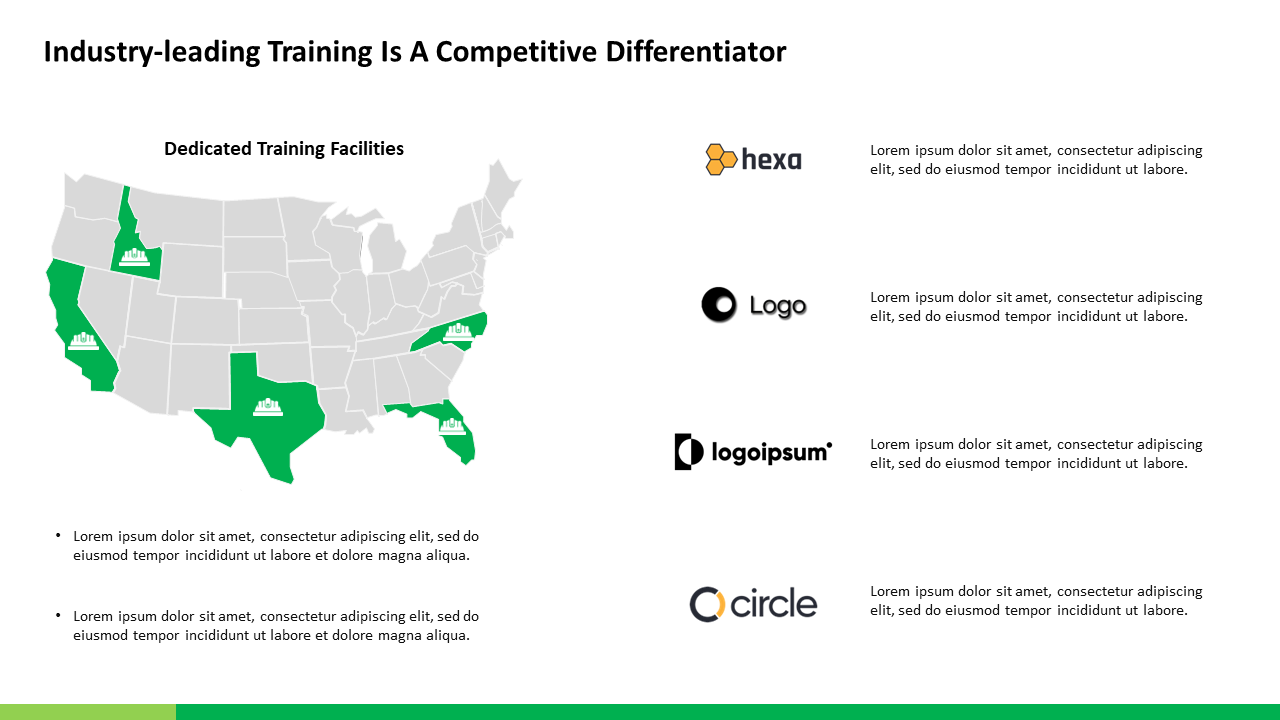 Industry-leading Training Is A Competitive Differentiator

Dedicated Training Facilities

• Lorem ipsum dolor sit amet, consectetur adipiscing elit, sed do eiusmod tempor incididunt ut labore et dolore magna aliqua.

• Lorem ipsum dolor sit amet, consectetur adipiscing elit, sed do eiusmod tempor incididunt ut labore et dolore magna aliqua.

hexa

Lorem ipsum dolor sit amet, consectetur adipiscing elit, sed do eiusmod tempor incididunt ut labore.

Logo

Lorem ipsum dolor sit amet, consectetur adipiscing elit, sed do eiusmod tempor incididunt ut labore.

logoipsum

Lorem ipsum dolor sit amet, consectetur adipiscing elit, sed do eiusmod tempor incididunt ut labore.

circle

Lorem ipsum dolor sit amet, consectetur adipiscing elit, sed do eiusmod tempor incididunt ut labore.